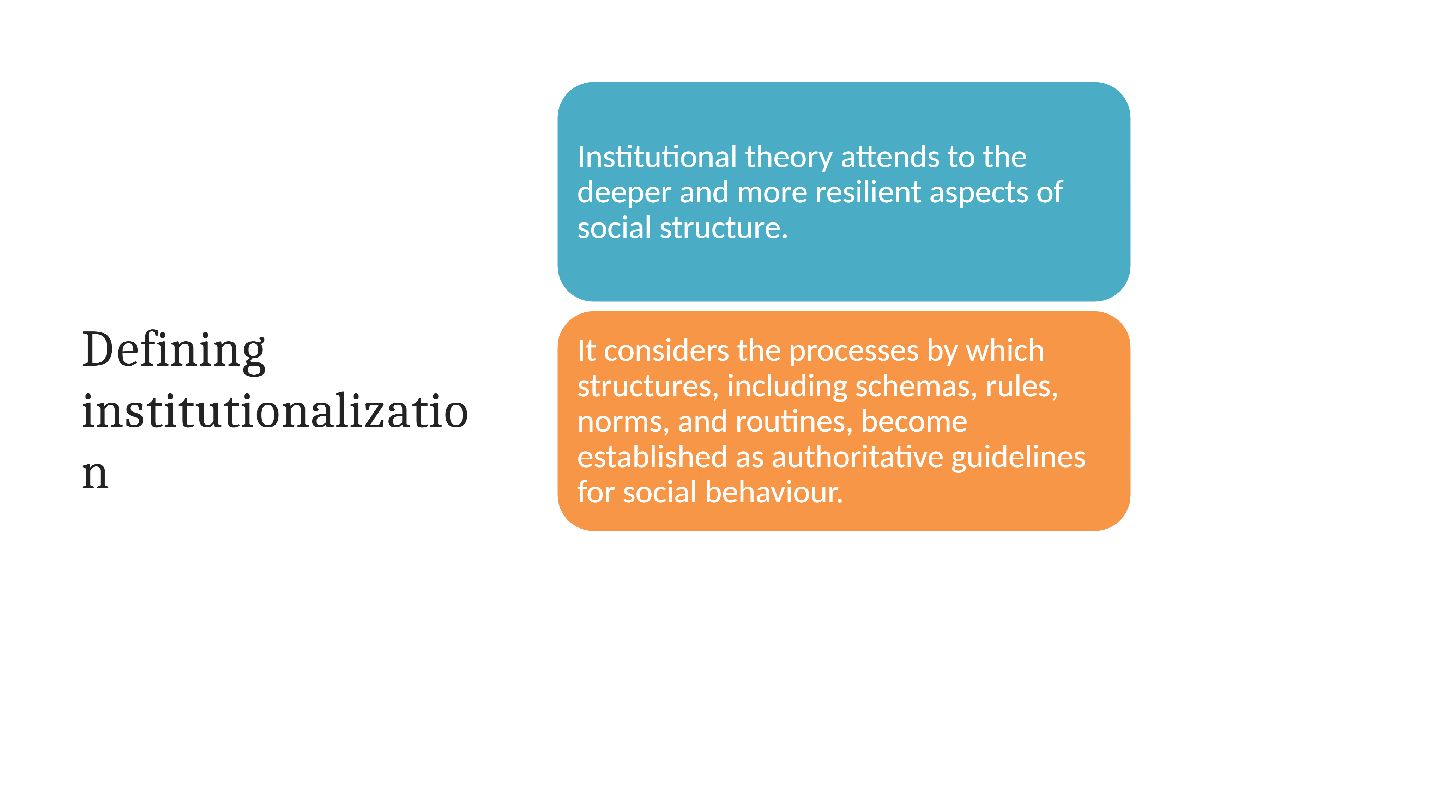 Defining institutionalization

Institutional theory attends to the deeper and more resilient aspects of social structure.

It considers the processes by which structures, including schemas, rules, norms, and routines, become established as authoritative guidelines for social behaviour.